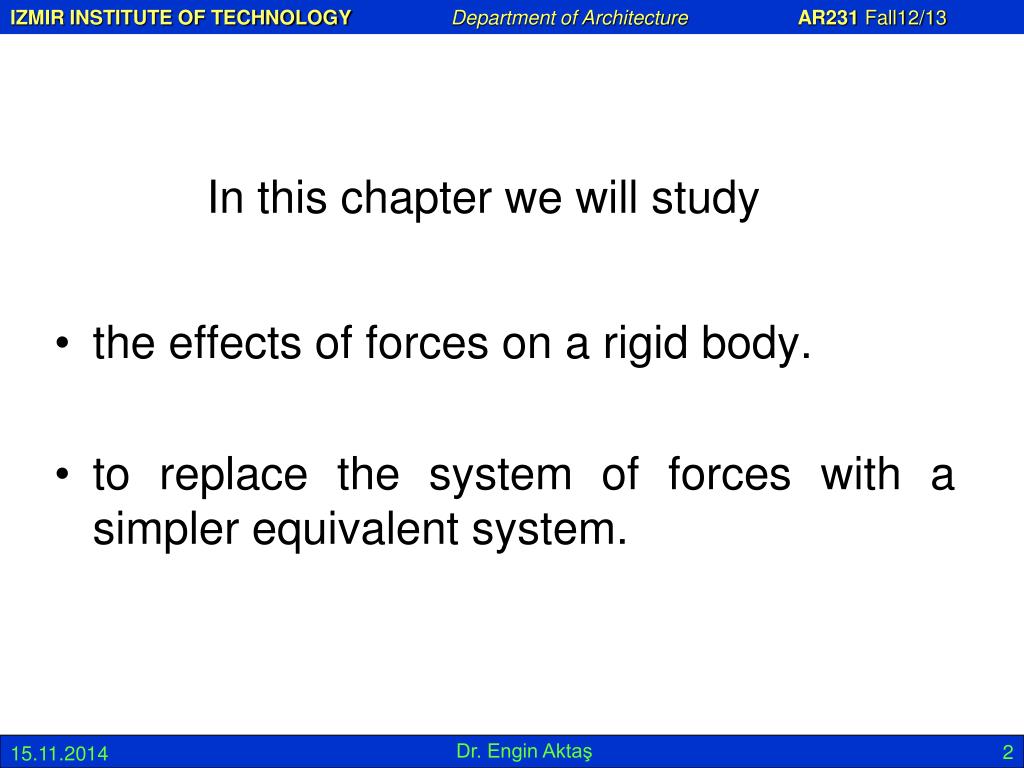 IZMIR INSTITUTE OF TECHNOLOGY Department of Architecture AR231 Fall12/13

In this chapter we will study

• the effects of forces on a rigid body.

• to replace the system of forces with a simpler equivalent system.

15.11.2014 Dr. Engin Aktaş 2